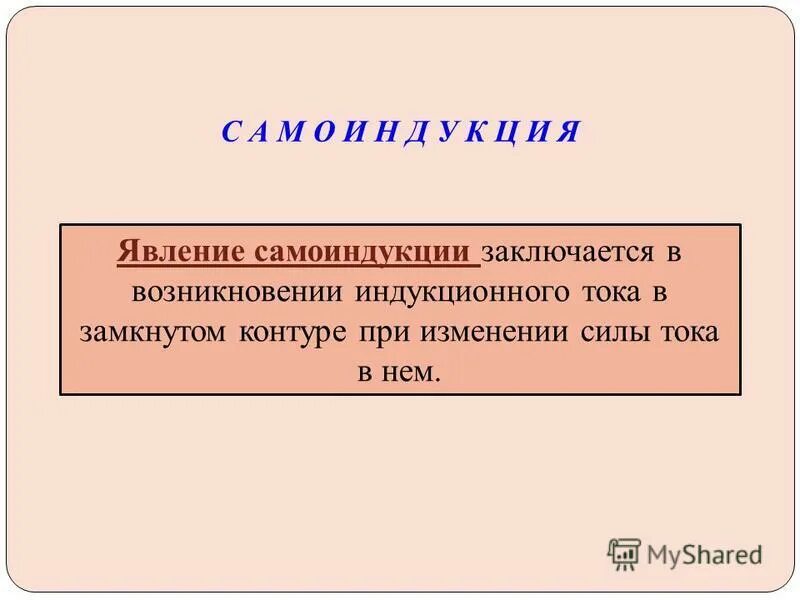 С А М О И Н Д У К Ц И Я

Явление самоиндукции заключается в возникновении индукционного тока в замкнутом контуре при изменении силы тока в нем.

MyShared